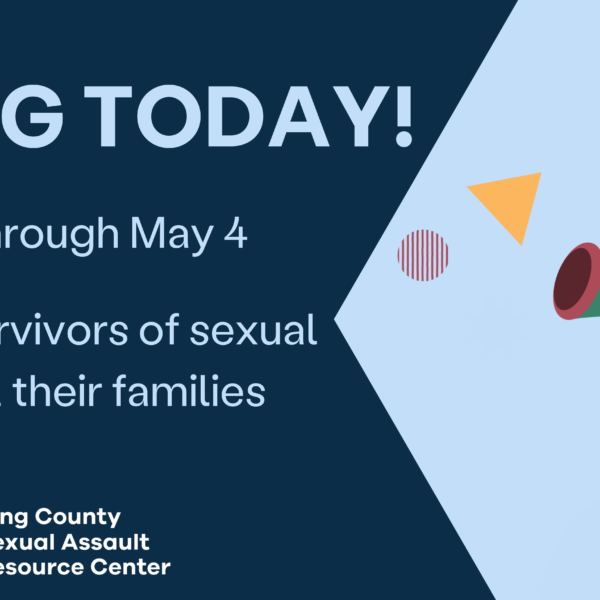 G TODAY!

rough May 4

rvivors of sexual
their families

ng County
exual Assault
esource Center